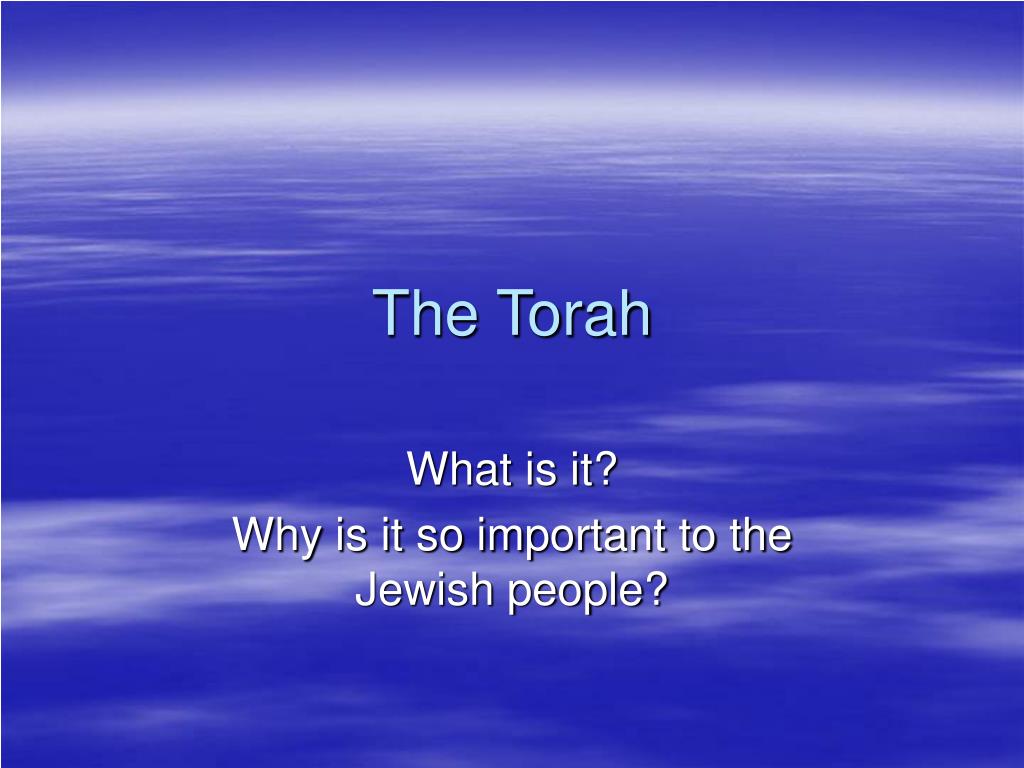 The Torah

What is it?

Why is it so important to the Jewish people?